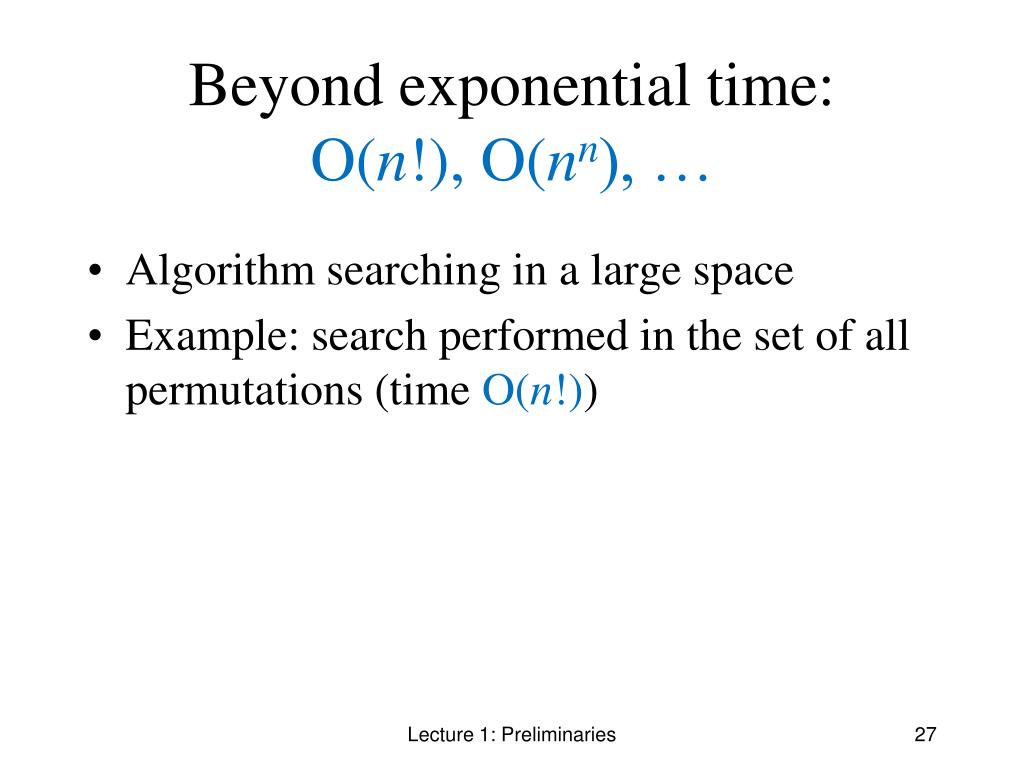 Beyond exponential time:
$O(n!)$, $O(n^n)$, …

• Algorithm searching in a large space
• Example: search performed in the set of all permutations (time $O(n!)$)

Lecture 1: Preliminaries

27